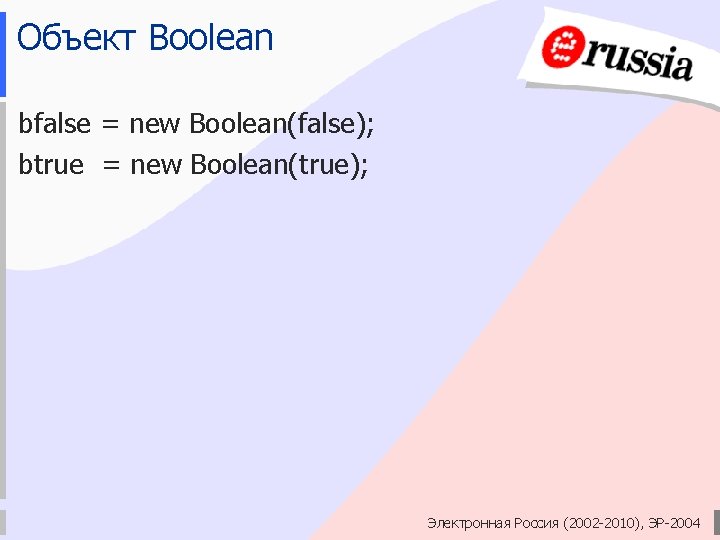 Объект Boolean

russia

bfalse = new Boolean(false);
btrue = new Boolean(true);

Электронная Россия (2002-2010), ЭР-2004